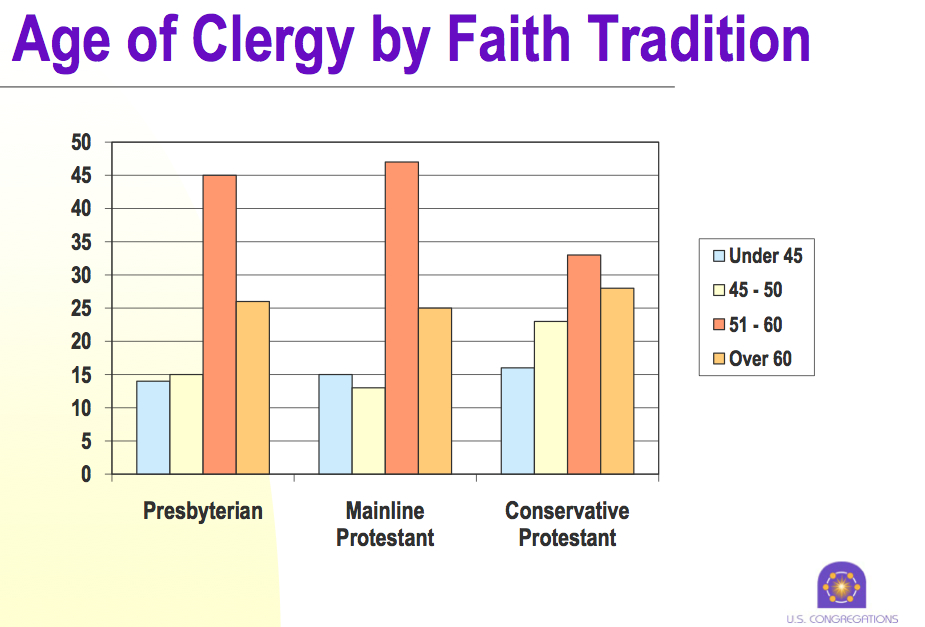 Age of Clergy by Faith Tradition

50
45
40
35
30
25
20
15
10
5
0

Presbyterian
Mainline Protestant
Conservative Protestant

Under 45
45 - 50
51 - 60
Over 60

U.S. CONGREGATIONS